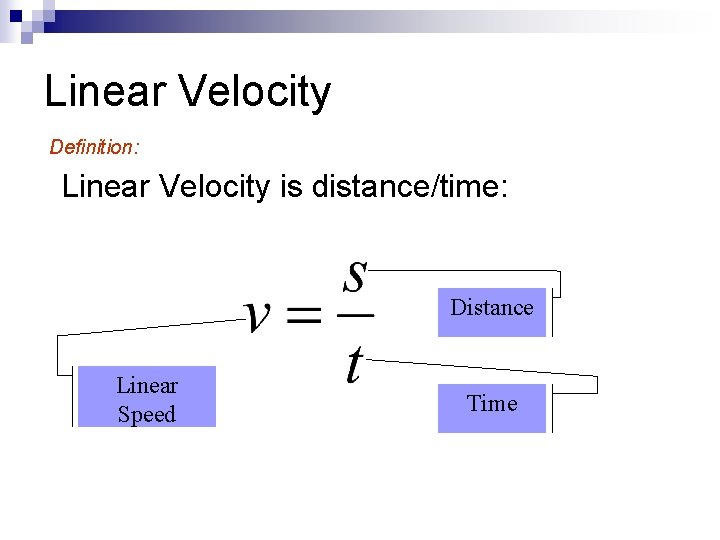 Linear Velocity

Definition:

Linear Velocity is distance/time:

$v = \frac{s}{t}$

Distance

Linear Speed

Time